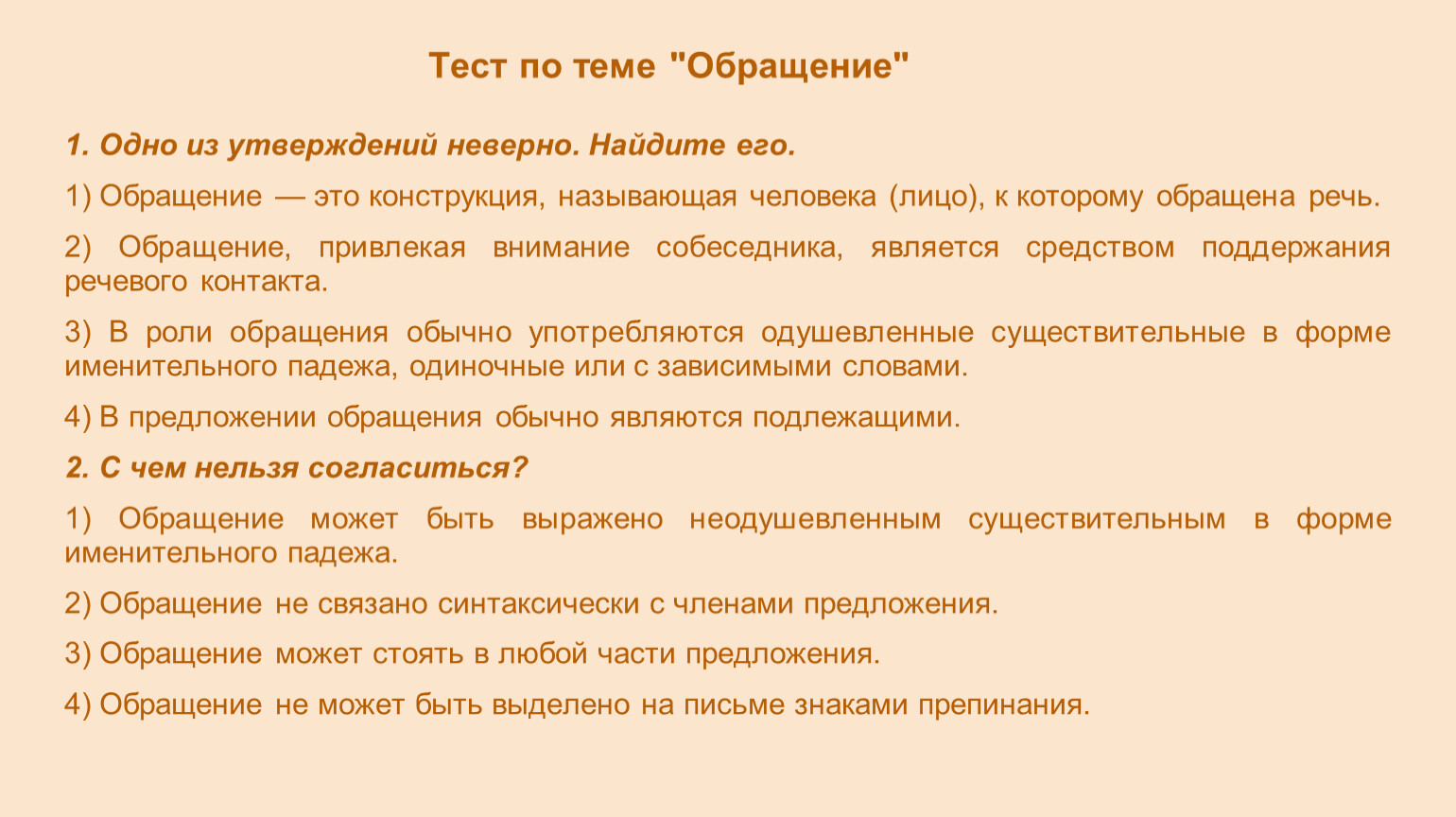 Тест по теме "Обращение"

1. Одно из утверждений неверно. Найдите его.

1) Обращение — это конструкция, называющая человека (лицо), к которому обращена речь.

2) Обращение, привлекая внимание собеседника, является средством поддержания речевого контакта.

3) В роли обращения обычно употребляются одушевленные существительные в форме именительного падежа, одиночные или с зависимыми словами.

4) В предложении обращения обычно являются подлежащими.

2. С чем нельзя согласиться?

1) Обращение может быть выражено неодушевленным существительным в форме именительного падежа.

2) Обращение не связано синтаксически с членами предложения.

3) Обращение может стоять в любой части предложения.

4) Обращение не может быть выделено на письме знаками препинания.